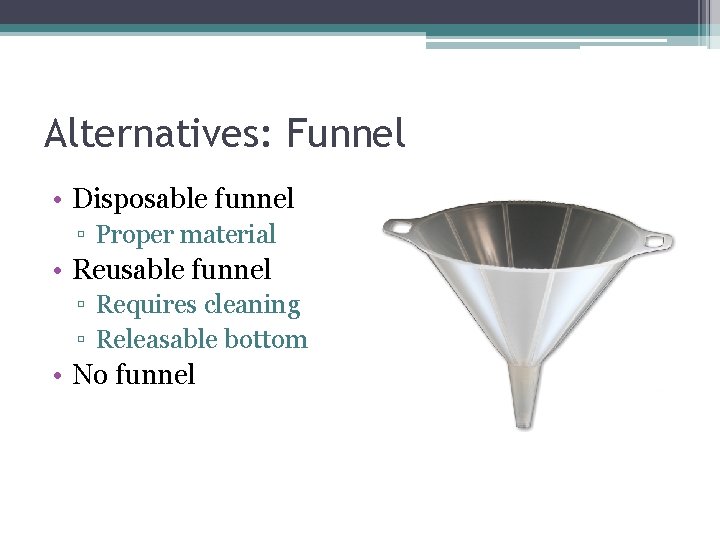 Alternatives: Funnel

• Disposable funnel
 ▫ Proper material
• Reusable funnel
 ▫ Requires cleaning
 ▫ Releasable bottom
• No funnel